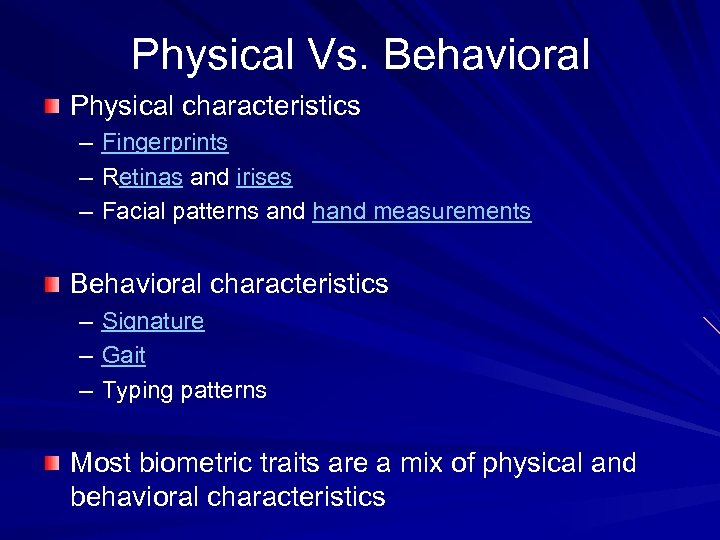 Physical Vs. Behavioral

Physical characteristics
– Fingerprints
– Retinas and irises
– Facial patterns and hand measurements

Behavioral characteristics
– Signature
– Gait
– Typing patterns

Most biometric traits are a mix of physical and behavioral characteristics